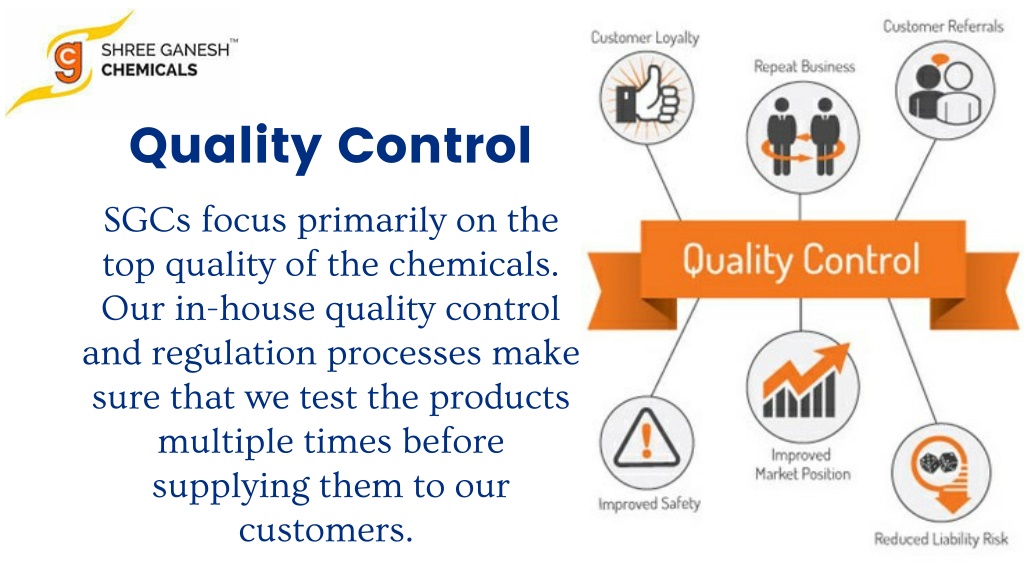 SHREE GANESH™
CHEMICALS

Quality Control

SGCs focus primarily on the top quality of the chemicals. Our in-house quality control and regulation processes make sure that we test the products multiple times before supplying them to our customers.

Customer Loyalty

Repeat Business

Customer Referrals

Quality Control

Improved Safety

Improved Market Position

Reduced Liability Risk